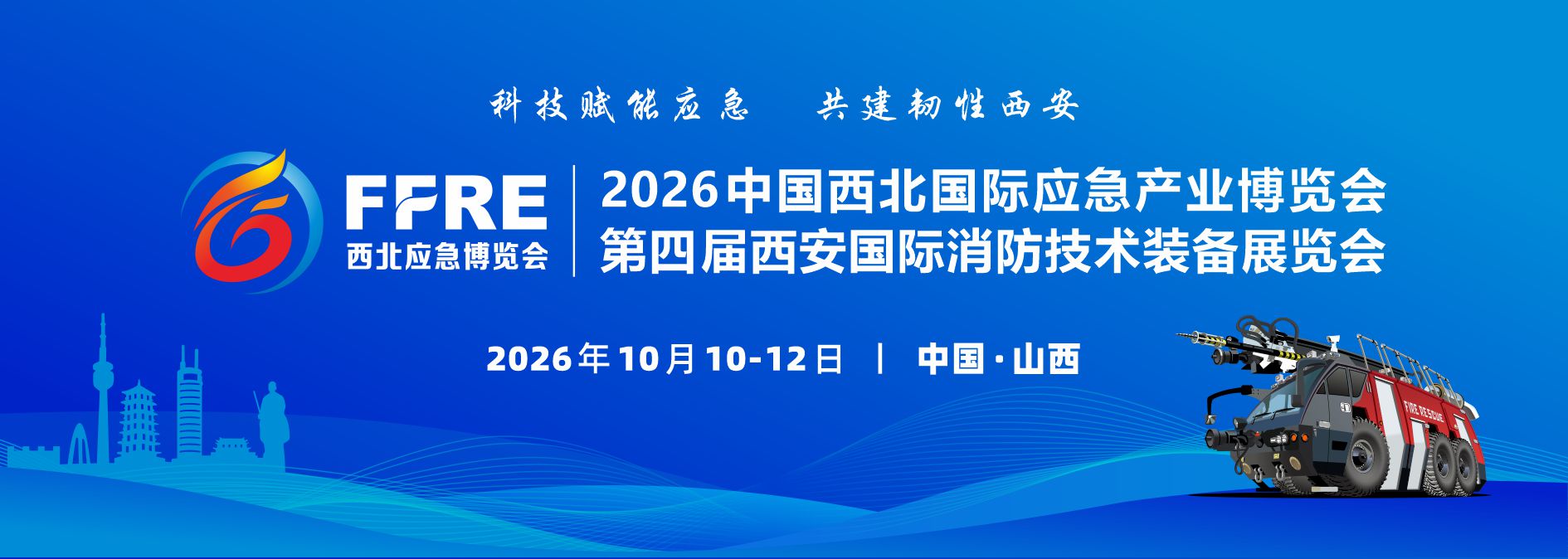 科技赋能应急　共建韧性西安

FFRE
西北应急博览会

2026中国西北国际应急产业博览会
第四届西安国际消防技术装备展览会

2026年10月10-12日 | 中国·山西

FIRE RESCUE